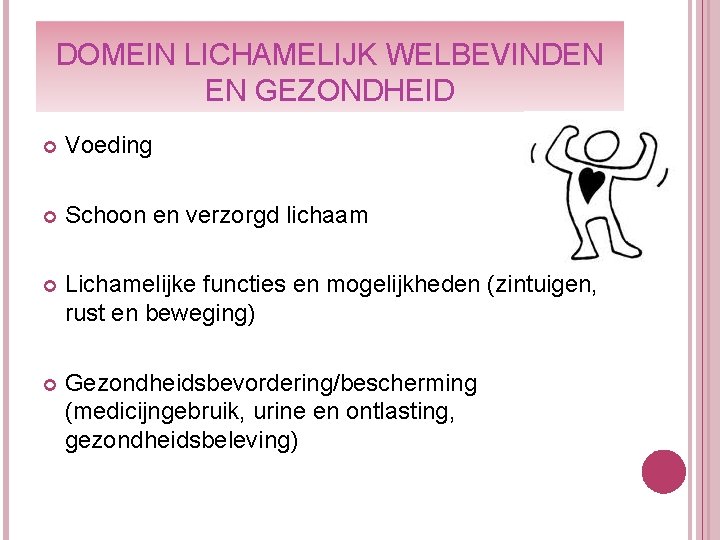 DOMEIN LICHAMELIJK WELBEVINDEN EN GEZONDHEID

Voeding

Schoon en verzorgd lichaam

Lichamelijke functies en mogelijkheden (zintuigen, rust en beweging)

Gezondheidsbevordering/bescherming (medicijngebruik, urine en ontlasting, gezondheidsbeleving)